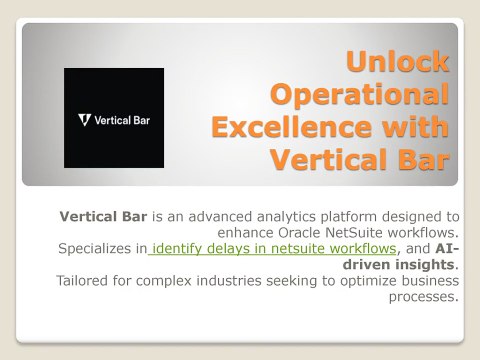 Vertical Bar

Unlock Operational Excellence with Vertical Bar

Vertical Bar is an advanced analytics platform designed to enhance Oracle NetSuite workflows.
Specializes in identify delays in netsuite workflows, and AI-driven insights.
Tailored for complex industries seeking to optimize business processes.